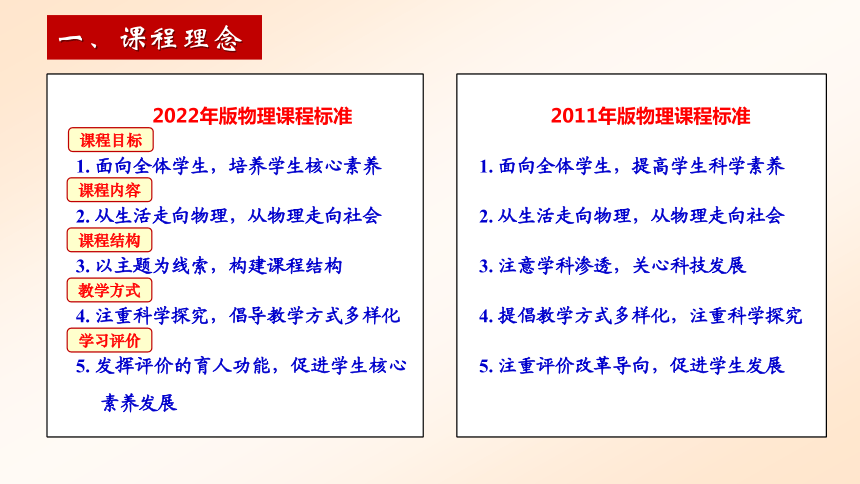 一、课程理念

2022年版物理课程标准

课程目标
1. 面向全体学生，培养学生核心素养
课程内容
2. 从生活走向物理，从物理走向社会
课程结构
3. 以主题为线索，构建课程结构
教学方式
4. 注重科学探究，倡导教学方式多样化
学习评价
5. 发挥评价的育人功能，促进学生核心素养发展

2011年版物理课程标准

1. 面向全体学生，提高学生科学素养
2. 从生活走向物理，从物理走向社会
3. 注意学科渗透，关心科技发展
4. 提倡教学方式多样化，注重科学探究
5. 注重评价改革导向，促进学生发展